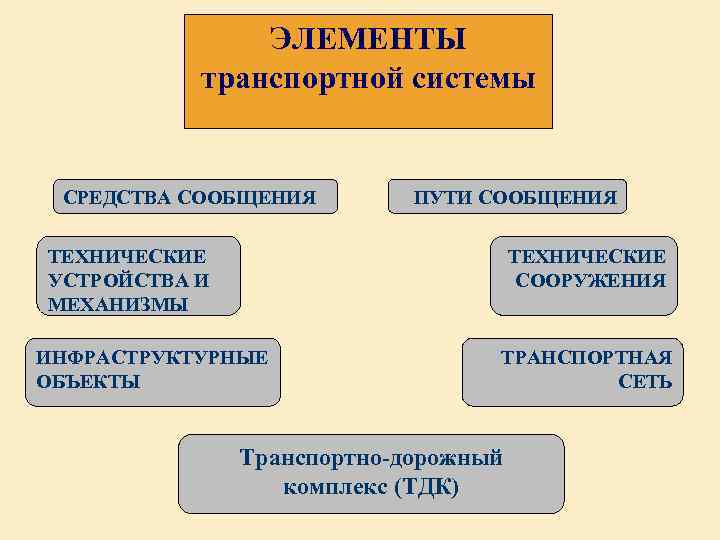 ЭЛЕМЕНТЫ
транспортной системы

СРЕДСТВА СООБЩЕНИЯ

ПУТИ СООБЩЕНИЯ

ТЕХНИЧЕСКИЕ УСТРОЙСТВА И МЕХАНИЗМЫ

ТЕХНИЧЕСКИЕ СООРУЖЕНИЯ

ИНФРАСТРУКТУРНЫЕ ОБЪЕКТЫ

ТРАНСПОРТНАЯ СЕТЬ

Транспортно-дорожный комплекс (ТДК)